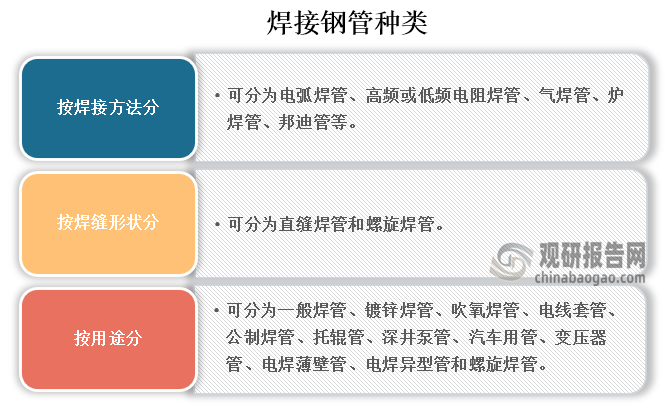 焊接钢管种类

按焊接方法分

• 可分为电弧焊管、高频或低频电阻焊管、气焊管、炉焊管、邦迪管等。

按焊缝形状分

• 可分为直缝焊管和螺旋焊管。

观研报告网
chinabaogao.com

按用途分

• 可分为一般焊管、镀锌焊管、吹氧焊管、电线套管、公制焊管、托辊管、深井泵管、汽车用管、变压器管、电焊薄壁管、电焊异型管和螺旋焊管。